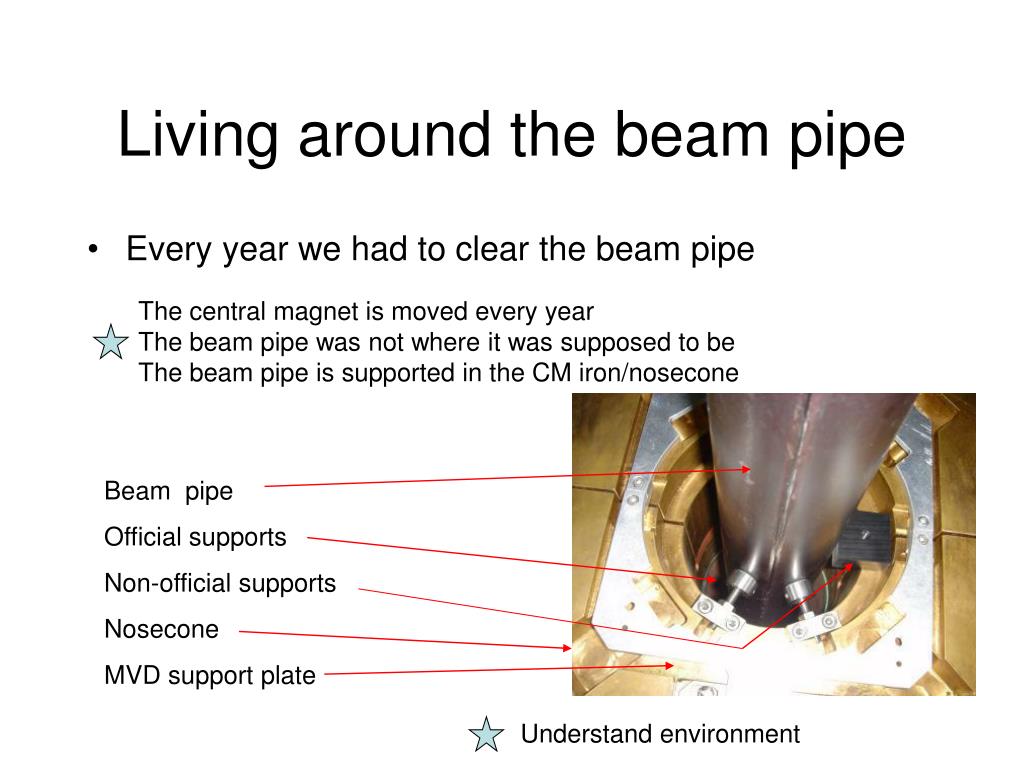 Living around the beam pipe

• Every year we had to clear the beam pipe

The central magnet is moved every year
The beam pipe was not where it was supposed to be
The beam pipe is supported in the CM iron/nosecone

Beam pipe
Official supports
Non-official supports
Nosecone
MVD support plate

Understand environment